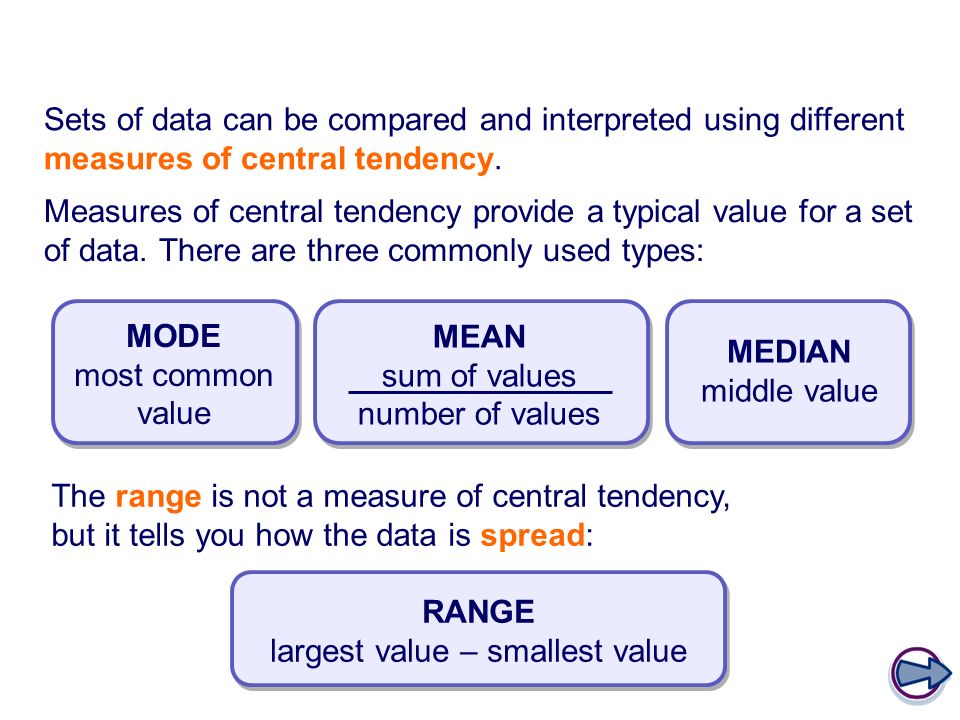 Sets of data can be compared and interpreted using different measures of central tendency.

Measures of central tendency provide a typical value for a set of data. There are three commonly used types:

MODE
most common value

MEAN
$\frac{\text{sum of values}}{\text{number of values}}$

MEDIAN
middle value

The range is not a measure of central tendency, but it tells you how the data is spread:

RANGE
largest value – smallest value